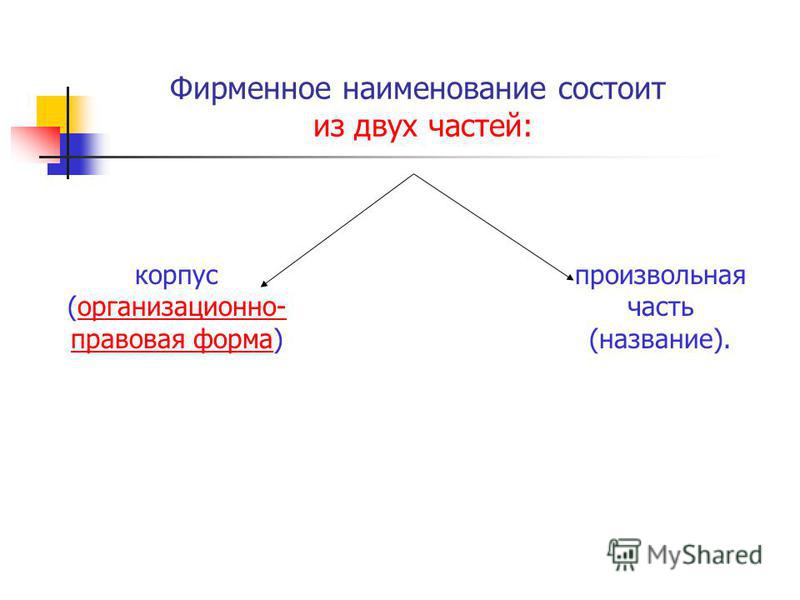 Фирменное наименование состоит из двух частей:

корпус (организационно-правовая форма)

произвольная часть (название).

MyShared